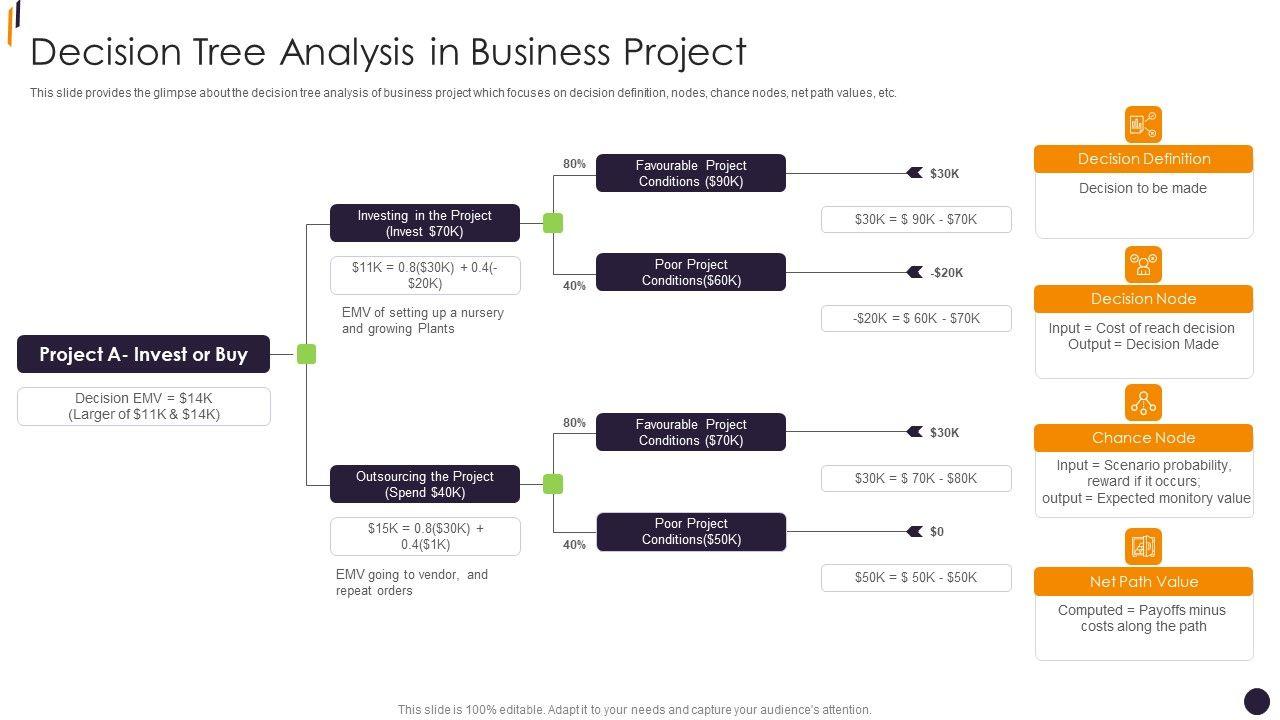 Decision Tree Analysis in Business Project

This slide provides the glimpse about the decision tree analysis of business project which focuses on decision definition, nodes, chance nodes, net path values, etc.

Project A- Invest or Buy

Decision EMV = $14K (Larger of $11K & $14K)

Investing in the Project (Invest $70K)

$11K = 0.8($30K) + 0.4(-$20K)

EMV of setting up a nursery and growing Plants

80%

Favourable Project Conditions ($90K)

$30K

$30K = $ 90K - $70K

40%

Poor Project Conditions($60K)

-$20K

-$20K = $ 60K - $70K

Outsourcing the Project (Spend $40K)

$15K = 0.8($30K) + 0.4($1K)

EMV going to vendor, and repeat orders

80%

Favourable Project Conditions ($70K)

$30K

$30K = $ 70K - $80K

40%

Poor Project Conditions($50K)

$0

$50K = $ 50K - $50K

Decision Definition

Decision to be made

Decision Node

Input = Cost of reach decision
Output = Decision Made

Chance Node

Input = Scenario probability, reward if it occurs;
output = Expected monitory value

Net Path Value

Computed = Payoffs minus costs along the path

This slide is 100% editable. Adapt it to your needs and capture your audience's attention.